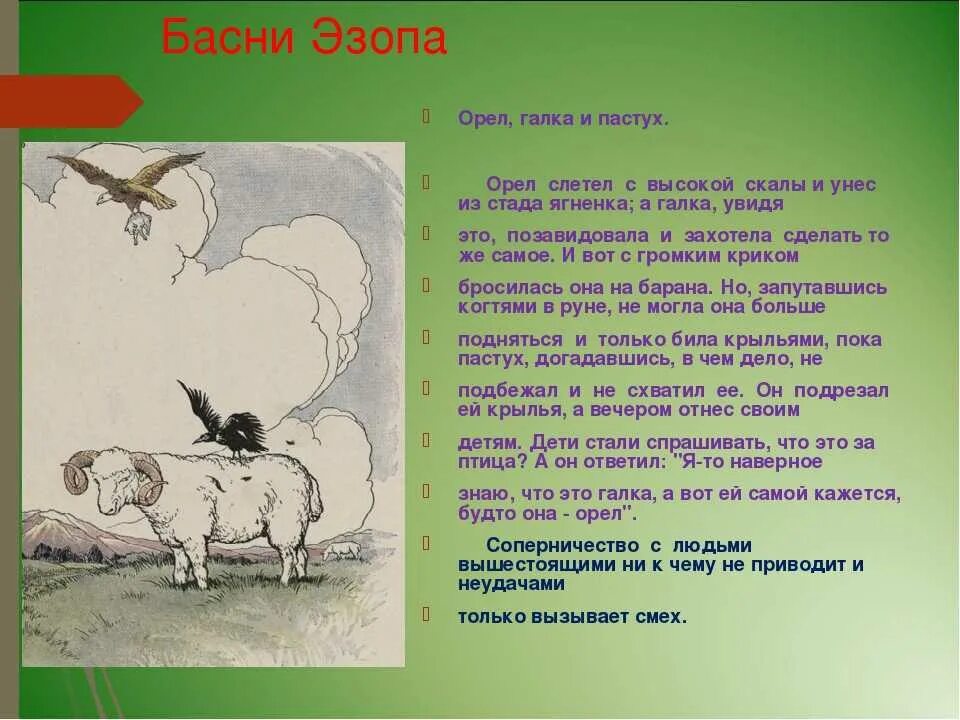 Басни Эзопа

Орел, галка и пастух.

Орел слетел с высокой скалы и унес из стада ягненка; а галка, увидя

это, позавидовала и захотела сделать то же самое. И вот с громким криком

бросилась она на барана. Но, запутавшись когтями в руне, не могла она больше

подняться и только била крыльями, пока пастух, догадавшись, в чем дело, не

подбежал и не схватил ее. Он подрезал ей крылья, а вечером отнес своим

детям. Дети стали спрашивать, что это за птица? А он ответил: "Я-то наверное

знаю, что это галка, а вот ей самой кажется, будто она - орел".

Соперничество с людьми вышестоящими ни к чему не приводит и неудачами

только вызывает смех.